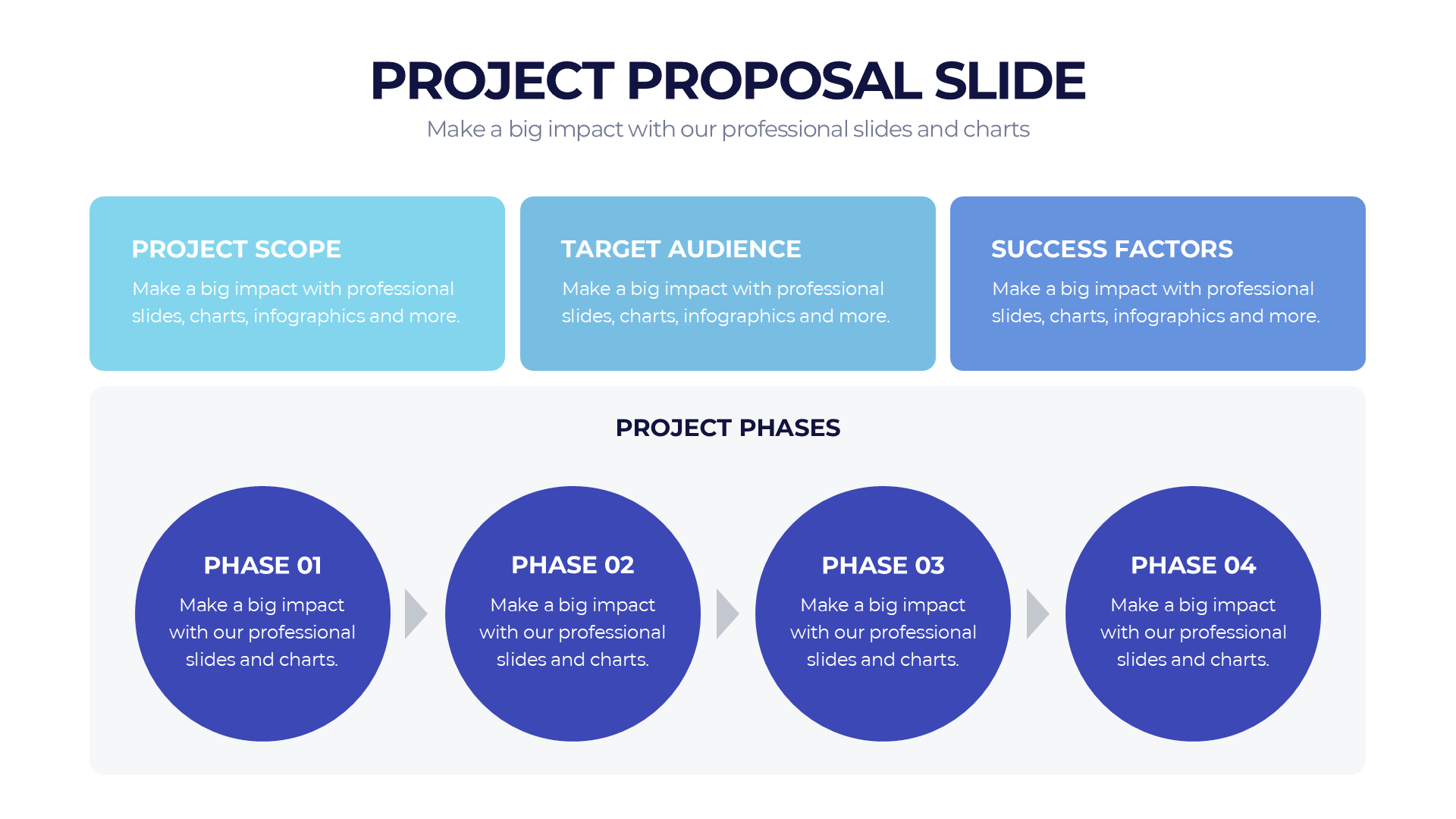 PROJECT PROPOSAL SLIDE

Make a big impact with our professional slides and charts

PROJECT SCOPE

Make a big impact with professional slides, charts, infographics and more.

TARGET AUDIENCE

Make a big impact with professional slides, charts, infographics and more.

SUCCESS FACTORS

Make a big impact with professional slides, charts, infographics and more.

PROJECT PHASES

PHASE 01

Make a big impact with our professional slides and charts.

PHASE 02

Make a big impact with our professional slides and charts.

PHASE 03

Make a big impact with our professional slides and charts.

PHASE 04

Make a big impact with our professional slides and charts.